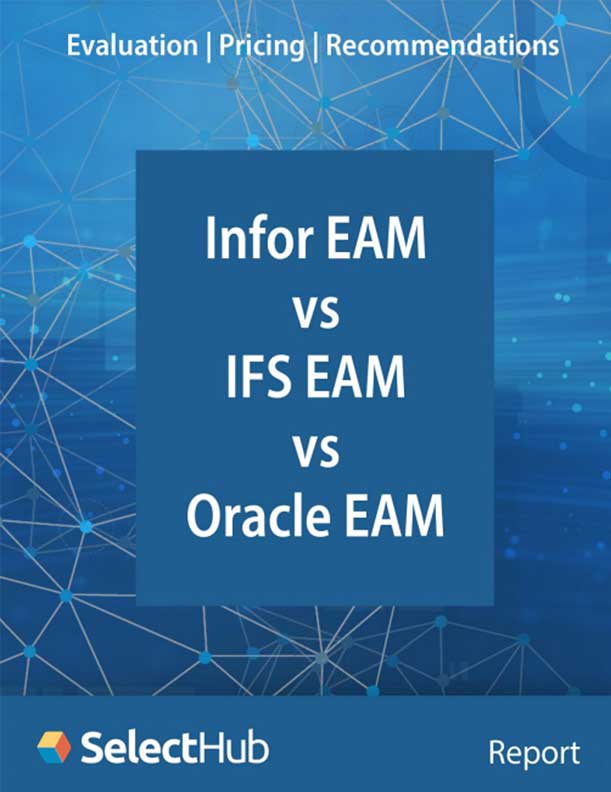 Evaluation | Pricing | Recommendations

Infor EAM
vs
IFS EAM
vs
Oracle EAM

SelectHub

Report